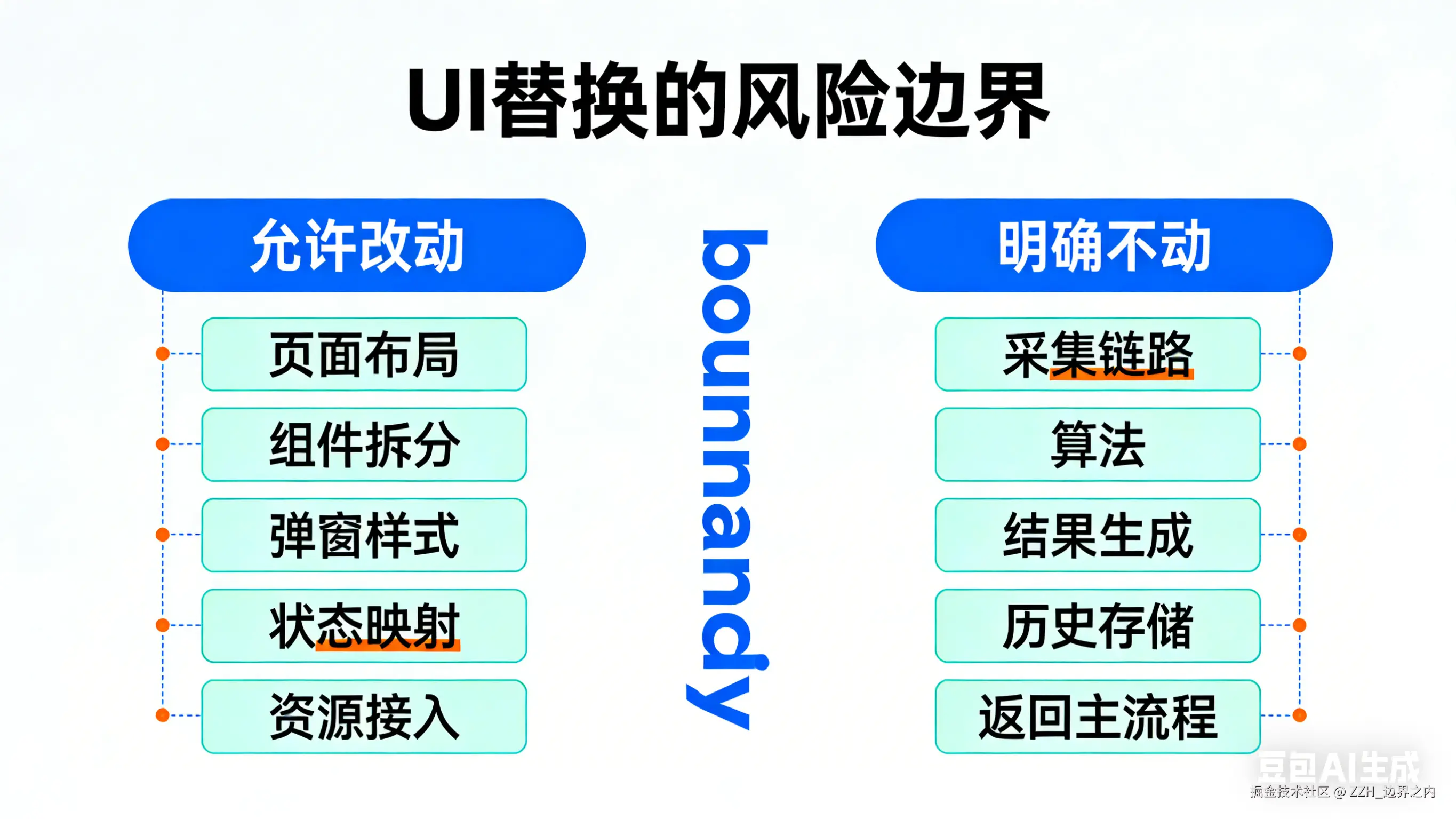 UI替换的风险边界

允许改动

页面布局

组件拆分

弹窗样式

状态映射

资源接入

bounnandy

明确不动

采集链路

算法

结果生成

历史存储

返回主流程

豆包AI生成

掘金技术社区 @ ZZH_边界之内